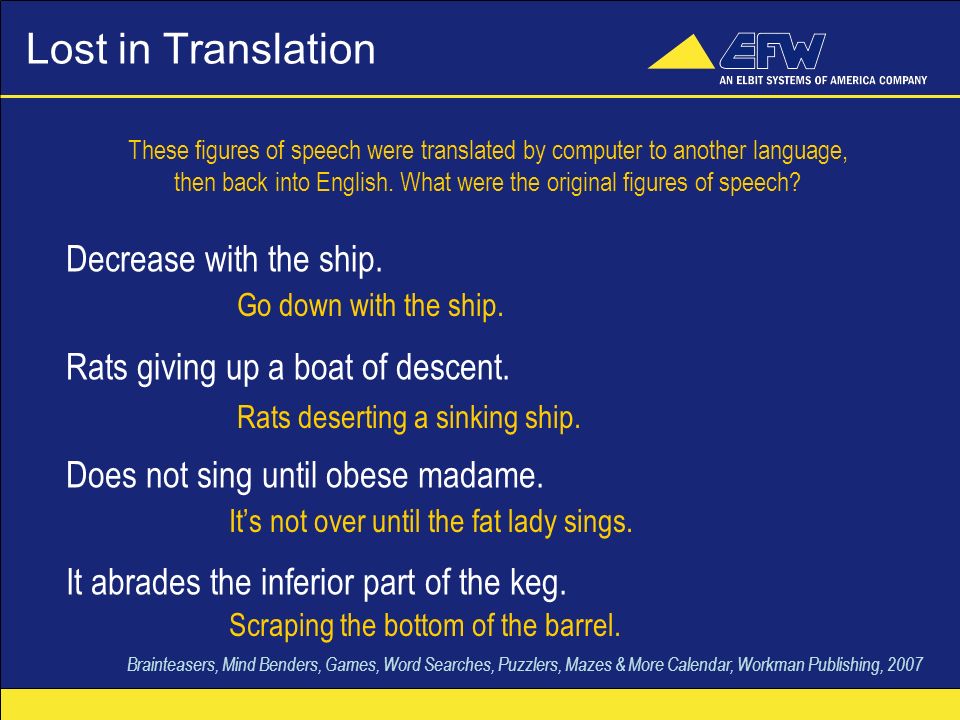 Lost in Translation

EFW
AN ELBIT SYSTEMS OF AMERICA COMPANY

These figures of speech were translated by computer to another language, then back into English. What were the original figures of speech?

Decrease with the ship.

Go down with the ship.

Rats giving up a boat of descent.

Rats deserting a sinking ship.

Does not sing until obese madame.

It's not over until the fat lady sings.

It abrades the inferior part of the keg.

Scraping the bottom of the barrel.

Brainteasers, Mind Benders, Games, Word Searches, Puzzlers, Mazes & More Calendar, Workman Publishing, 2007